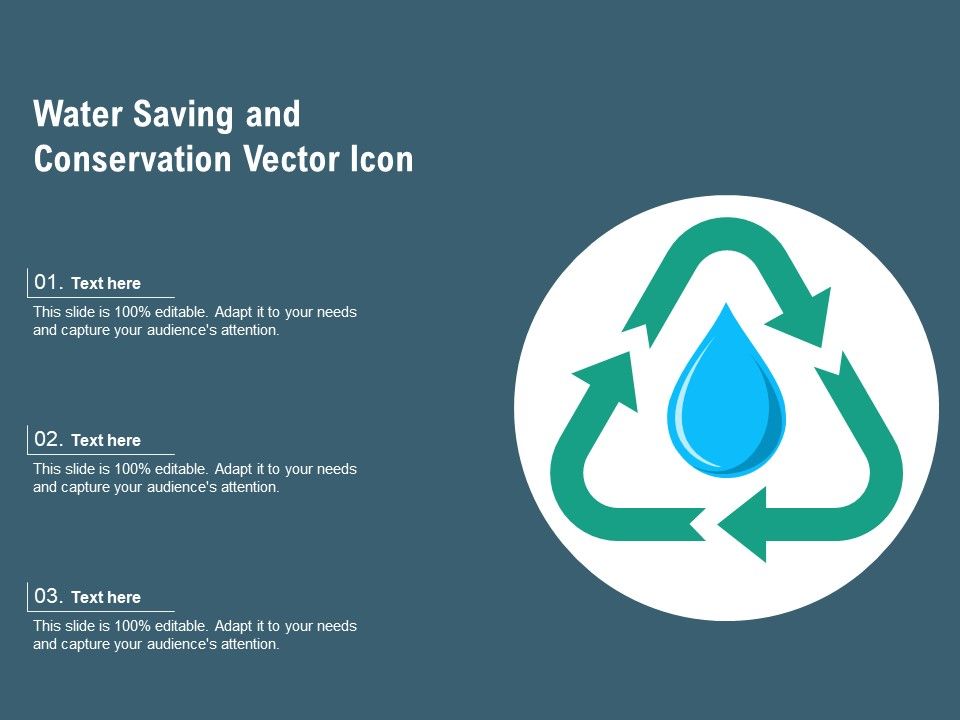 Water Saving and Conservation Vector Icon

01. Text here

This slide is 100% editable. Adapt it to your needs and capture your audience's attention.

02. Text here

This slide is 100% editable. Adapt it to your needs and capture your audience's attention.

03. Text here

This slide is 100% editable. Adapt it to your needs and capture your audience's attention.